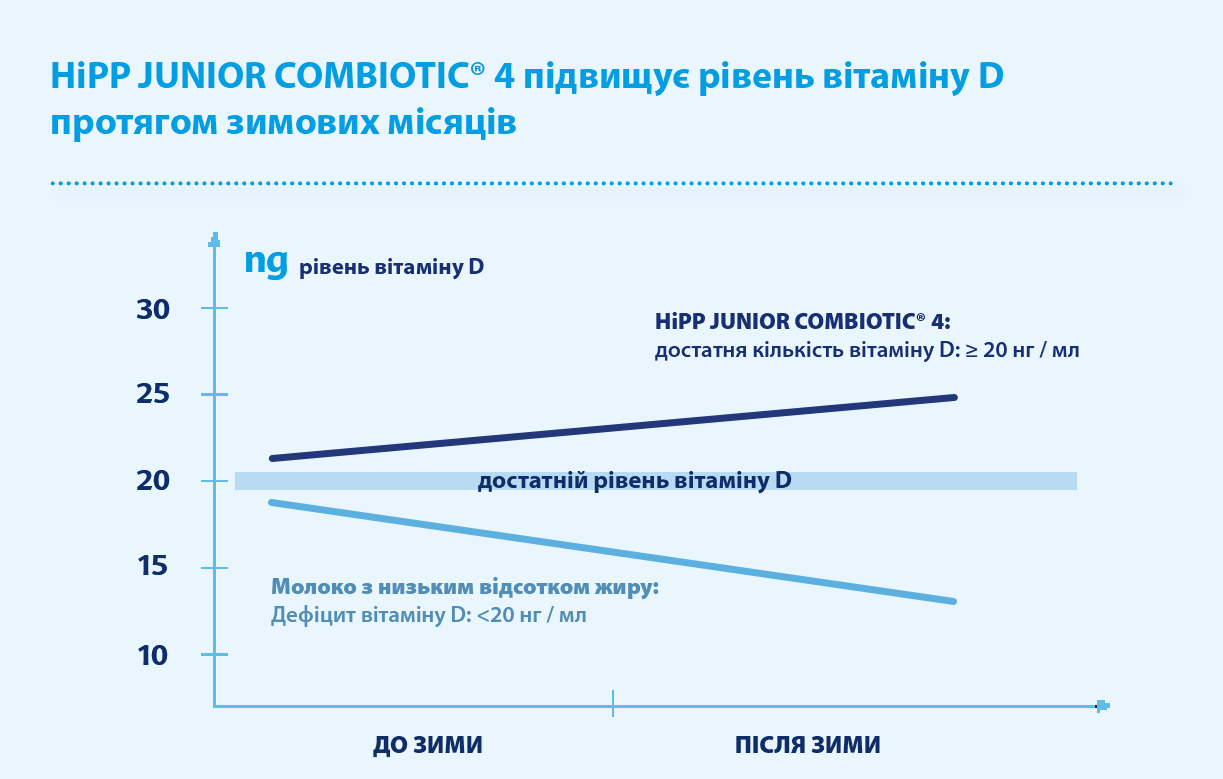 HiPP JUNIOR COMBIOTIC® 4 підвищує рівень вітаміну D протягом зимових місяців

ng рівень вітаміну D

30
25
20
15
10

HiPP JUNIOR COMBIOTIC® 4:
достатня кількість вітаміну D: ≥ 20 нг / мл

достатній рівень вітаміну D

Молоко з низьким відсотком жиру:
Дефіцит вітаміну D: <20 нг / мл

ДО ЗИМИ

ПІСЛЯ ЗИМИ